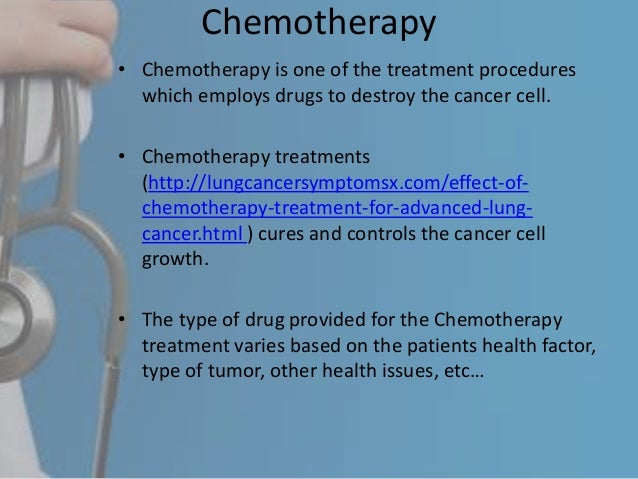 Chemotherapy

• Chemotherapy is one of the treatment procedures which employs drugs to destroy the cancer cell.

• Chemotherapy treatments (http://lungcancersymptomsx.com/effect-of-chemotherapy-treatment-for-advanced-lung-cancer.html ) cures and controls the cancer cell growth.

• The type of drug provided for the Chemotherapy treatment varies based on the patients health factor, type of tumor, other health issues, etc…